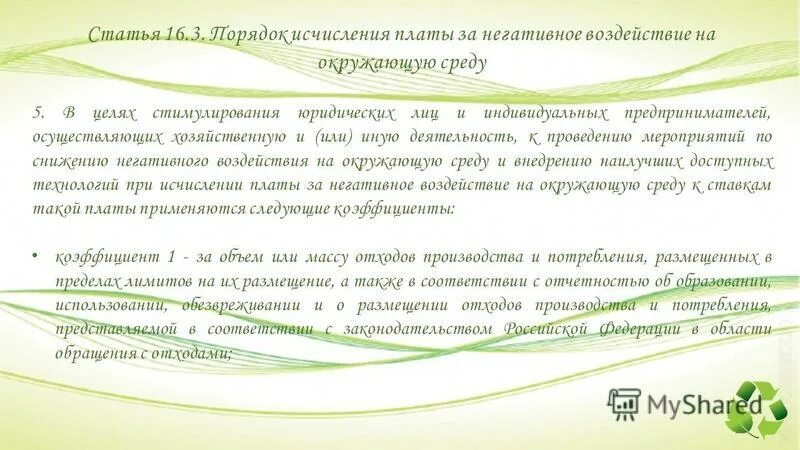 Статья 16.3. Порядок исчисления платы за негативное воздействие на окружающую среду

5. В целях стимулирования юридических лиц и индивидуальных предпринимателей, осуществляющих хозяйственную и (или) иную деятельность, к проведению мероприятий по снижению негативного воздействия на окружающую среду и внедрению наилучших доступных технологий при исчислении платы за негативное воздействие на окружающую среду к ставкам такой платы применяются следующие коэффициенты:

• коэффициент 1 - за объем или массу отходов производства и потребления, размещенных в пределах лимитов на их размещение, а также в соответствии с отчетностью об образовании, использовании, обезвреживании и о размещении отходов производства и потребления, представляемой в соответствии с законодательством Российской Федерации в области обращения с отходами;

MyShared